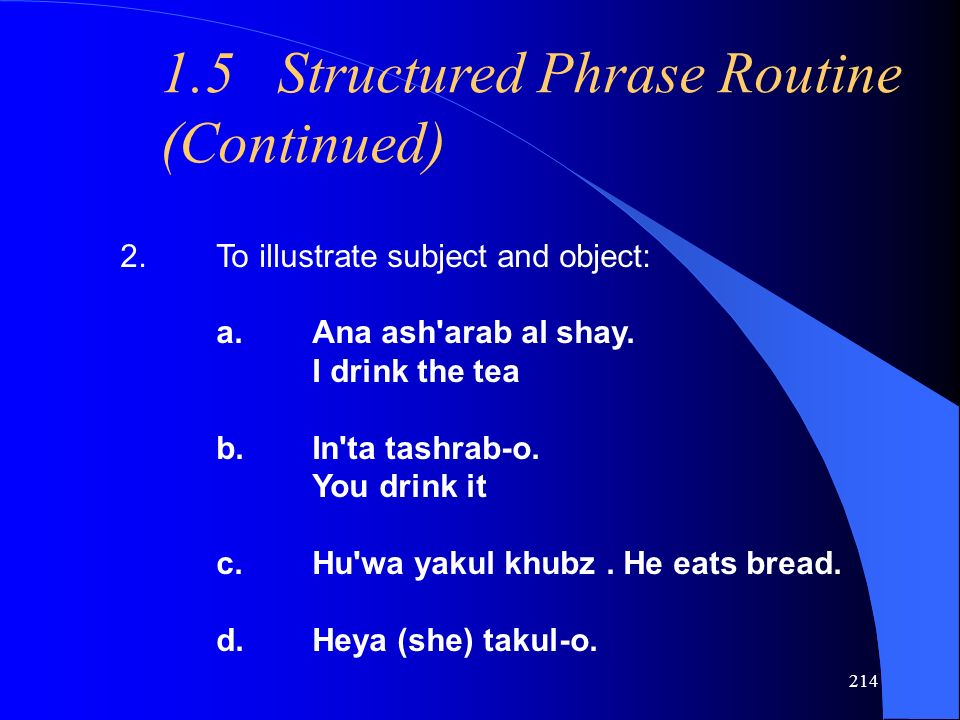 1.5 Structured Phrase Routine (Continued)

2. To illustrate subject and object:

a. Ana ash'arab al shay.
I drink the tea

b. In'ta tashrab-o.
You drink it

c. Hu'wa yakul khubz . He eats bread.

d. Heya (she) takul-o.

214